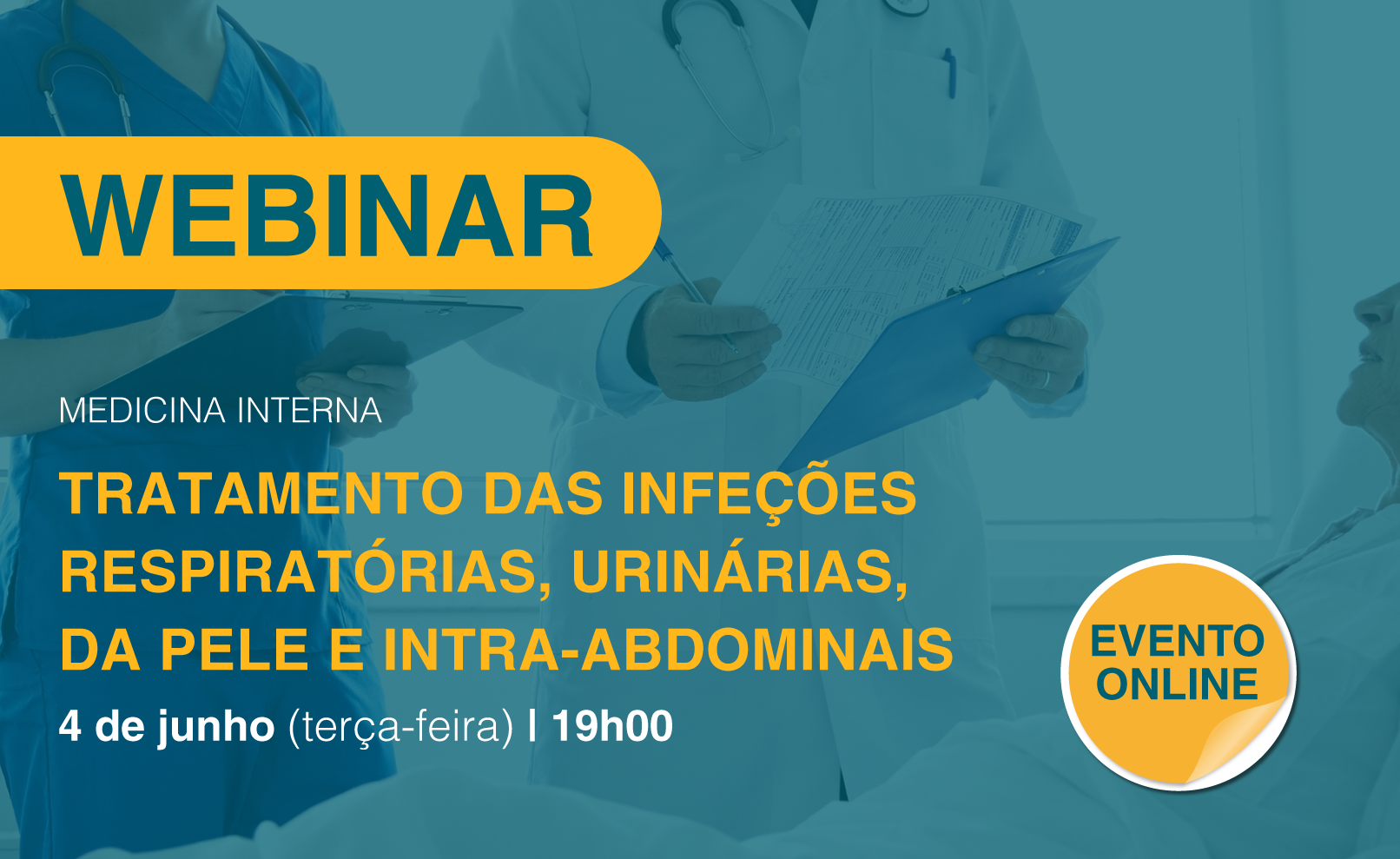 WEBINAR

MEDICINA INTERNA

TRATAMENTO DAS INFEÇÕES RESPIRATÓRIAS, URINÁRIAS, DA PELE E INTRA-ABDOMINAIS

4 de junho (terça-feira) | 19h00

EVENTO ONLINE